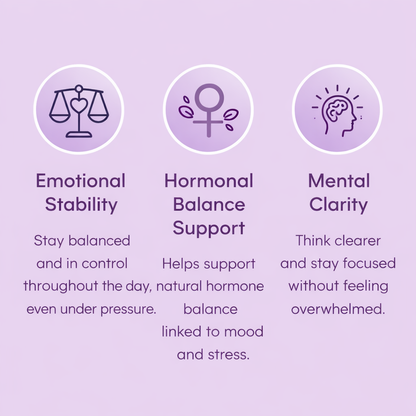 Emotional Stability

Stay balanced and in control throughout the day, even under pressure.

Hormonal Balance Support

Helps support natural hormone balance linked to mood and stress.

Mental Clarity

Think clearer and stay focused without feeling overwhelmed.